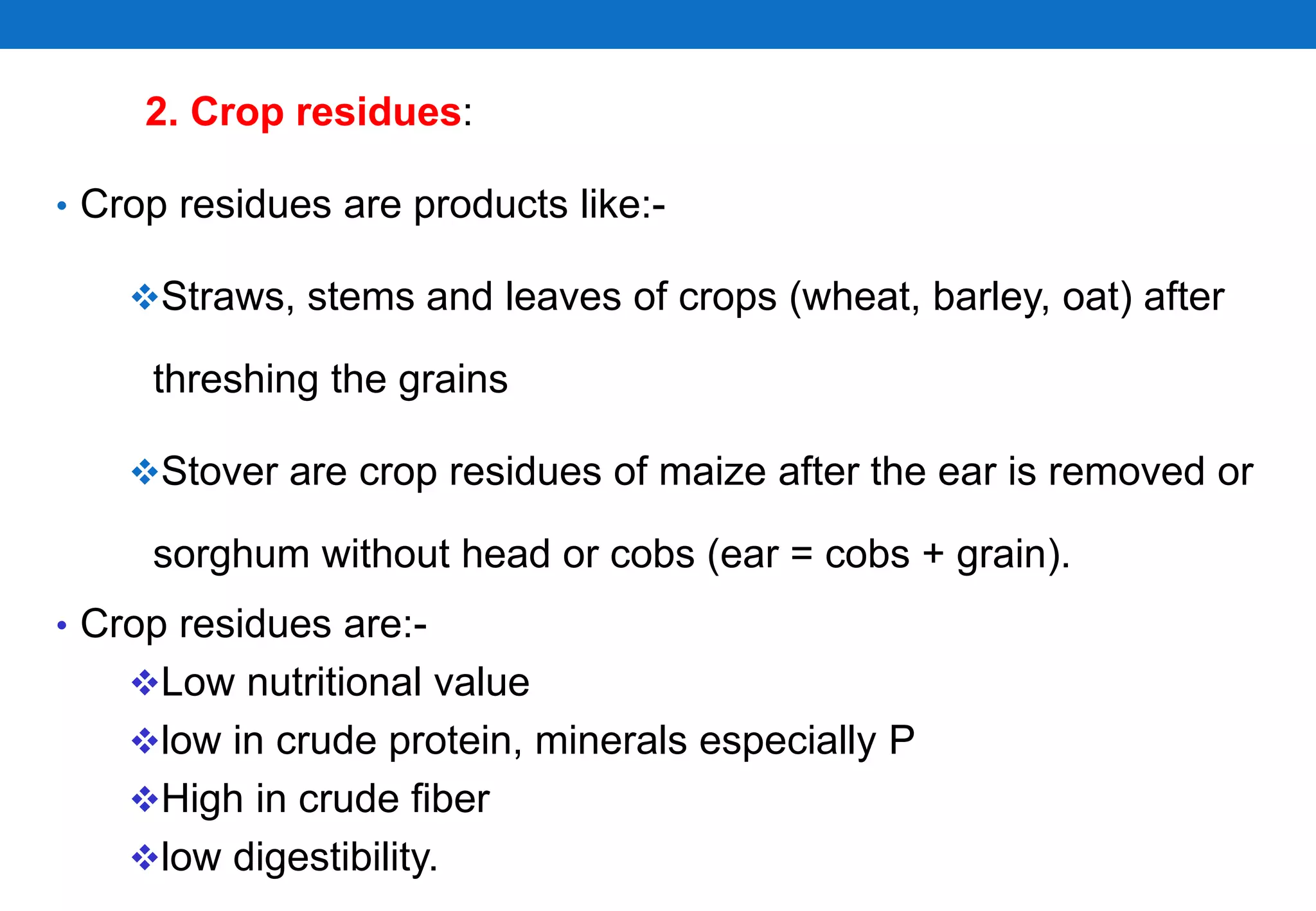 2. Crop residues:

• Crop residues are products like:-

❖Straws, stems and leaves of crops (wheat, barley, oat) after threshing the grains

❖Stover are crop residues of maize after the ear is removed or sorghum without head or cobs (ear = cobs + grain).

• Crop residues are:-

❖Low nutritional value
❖low in crude protein, minerals especially P
❖High in crude fiber
❖low digestibility.